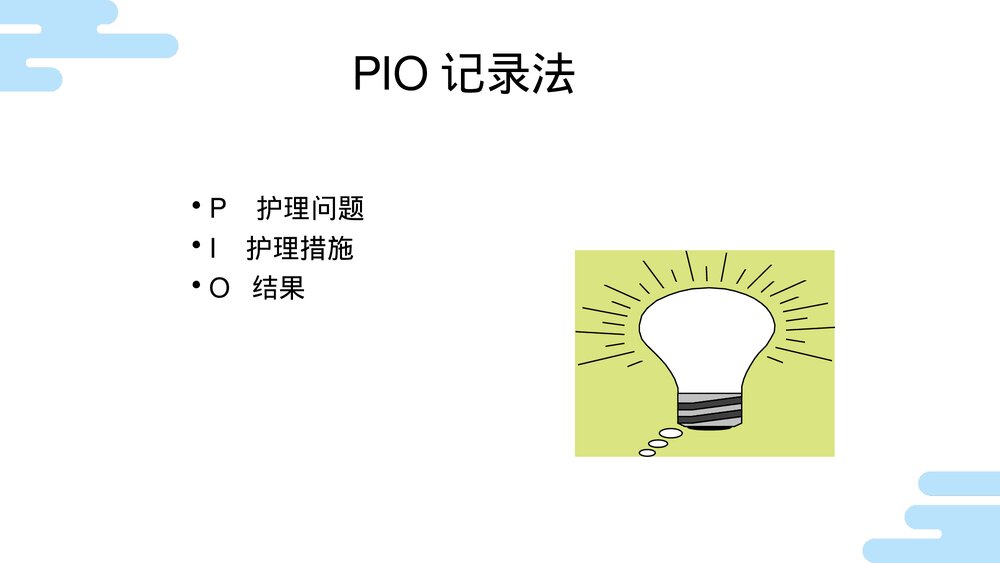 PIO 记录法

• P 护理问题
• I 护理措施
• O 结果